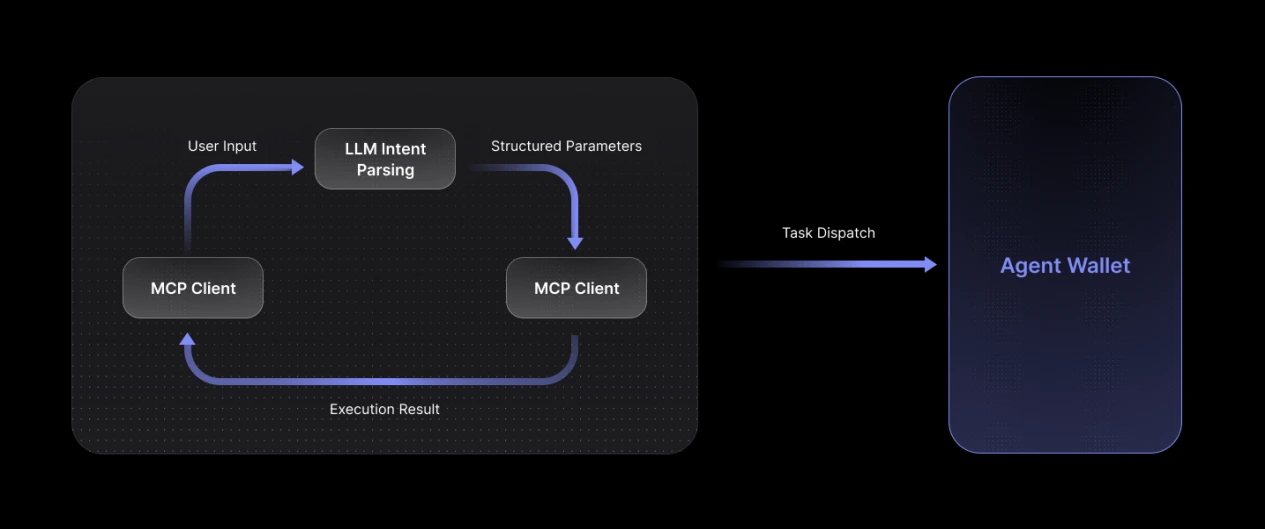 User Input

LLM Intent Parsing

Structured Parameters

MCP Client

MCP Client

Execution Result

Task Dispatch

Agent Wallet